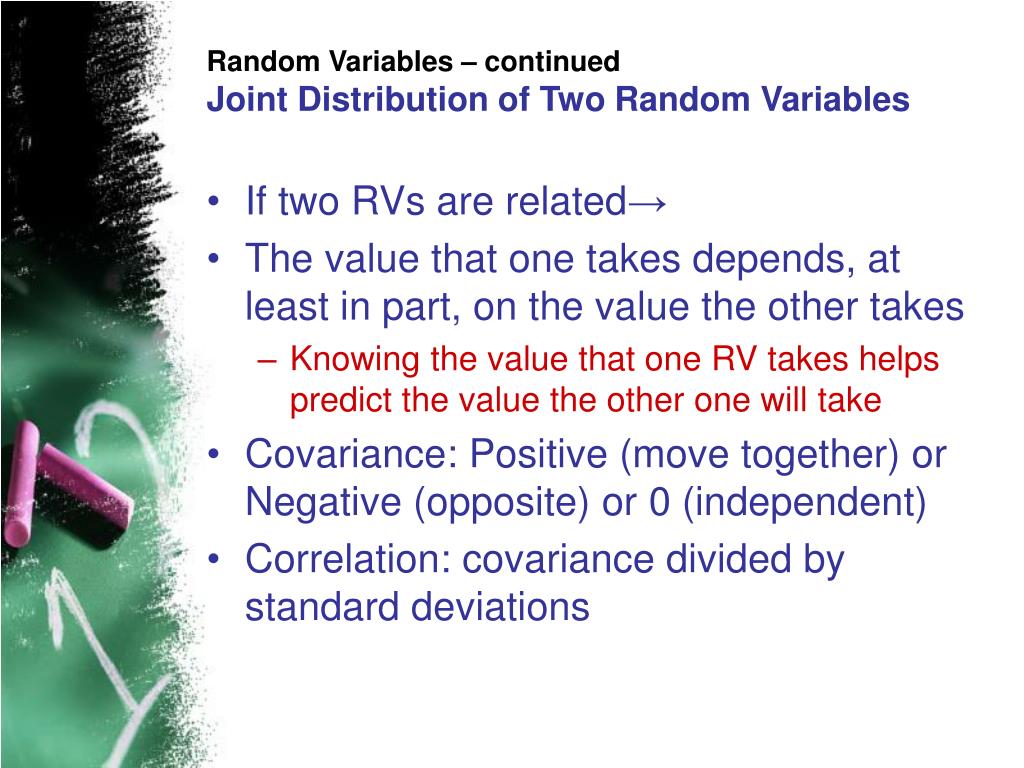 Random Variables – continued
Joint Distribution of Two Random Variables

• If two RVs are related→
• The value that one takes depends, at least in part, on the value the other takes
– Knowing the value that one RV takes helps predict the value the other one will take
• Covariance: Positive (move together) or Negative (opposite) or 0 (independent)
• Correlation: covariance divided by standard deviations